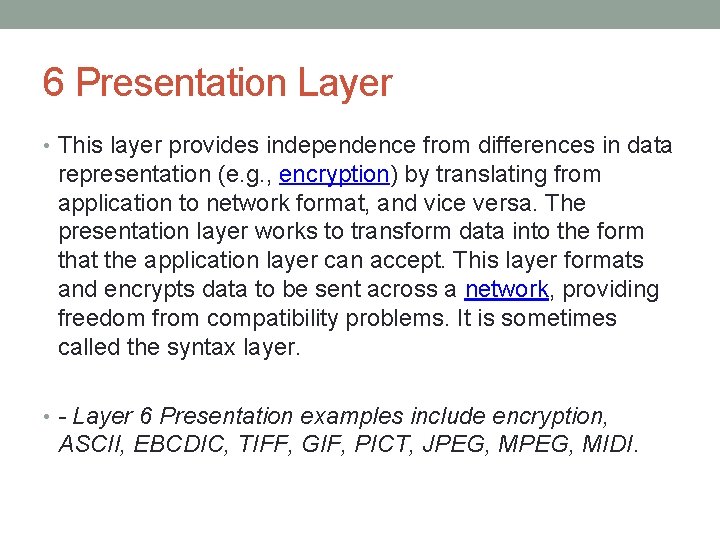 6 Presentation Layer

• This layer provides independence from differences in data representation (e.g., encryption) by translating from application to network format, and vice versa. The presentation layer works to transform data into the form that the application layer can accept. This layer formats and encrypts data to be sent across a network, providing freedom from compatibility problems. It is sometimes called the syntax layer.

• - Layer 6 Presentation examples include encryption, ASCII, EBCDIC, TIFF, GIF, PICT, JPEG, MPEG, MIDI.